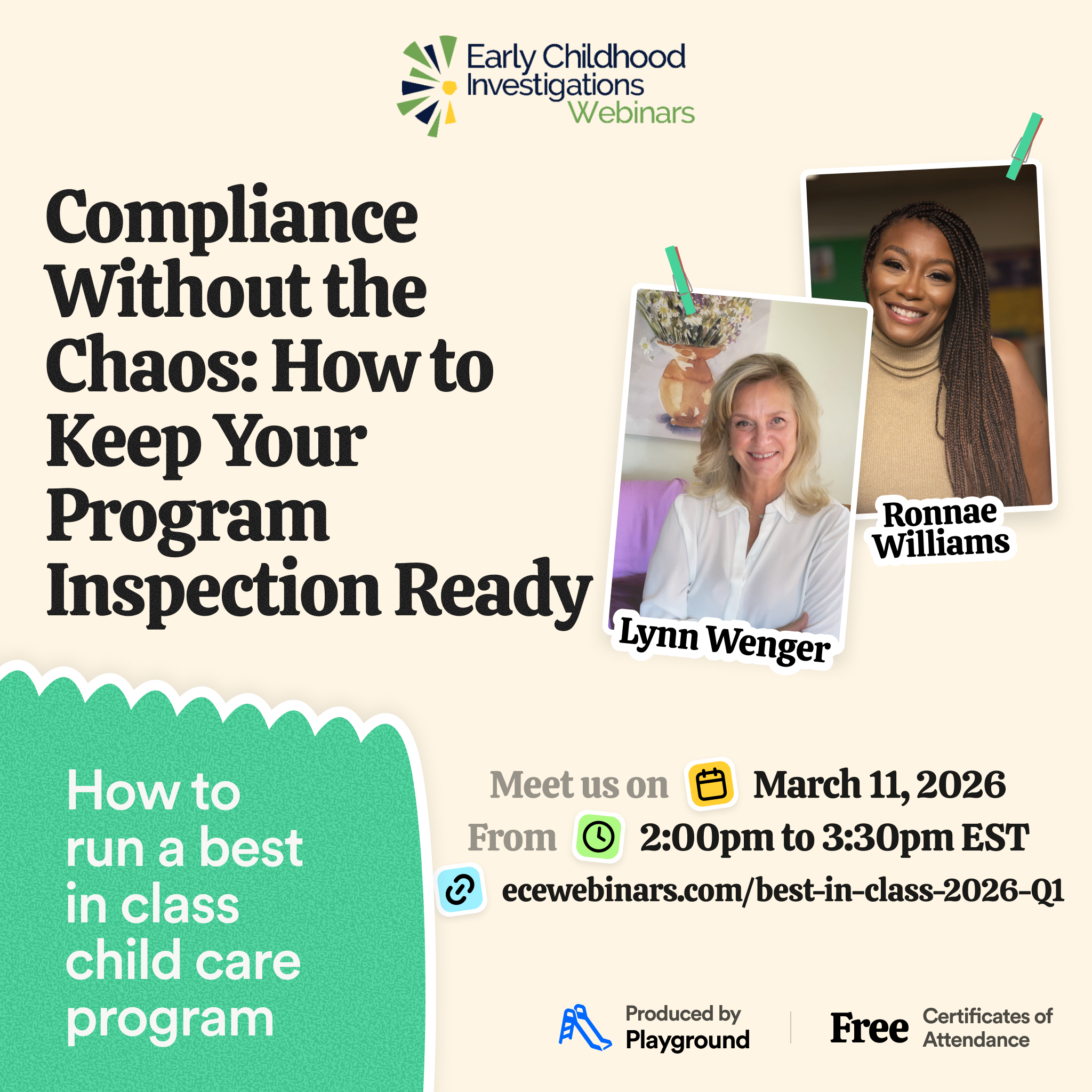 Early Childhood Investigations Webinars

Compliance Without the Chaos: How to Keep Your Program Inspection Ready

Ronnae Williams

Lynn Wenger

How to run a best in class child care program

Meet us on March 11, 2026
From 2:00pm to 3:30pm EST
ecewebinars.com/best-in-class-2026-Q1

Produced by Playground

Free Certificates of Attendance